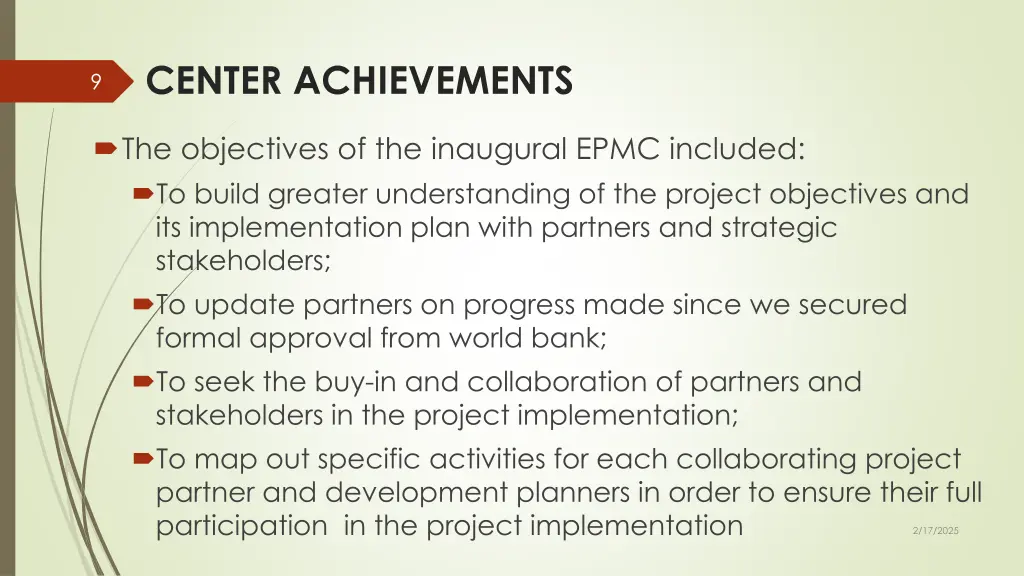 9

CENTER ACHIEVEMENTS

The objectives of the inaugural EPMC included:

To build greater understanding of the project objectives and its implementation plan with partners and strategic stakeholders;

To update partners on progress made since we secured formal approval from world bank;

To seek the buy-in and collaboration of partners and stakeholders in the project implementation;

To map out specific activities for each collaborating project partner and development planners in order to ensure their full participation in the project implementation

2/17/2025